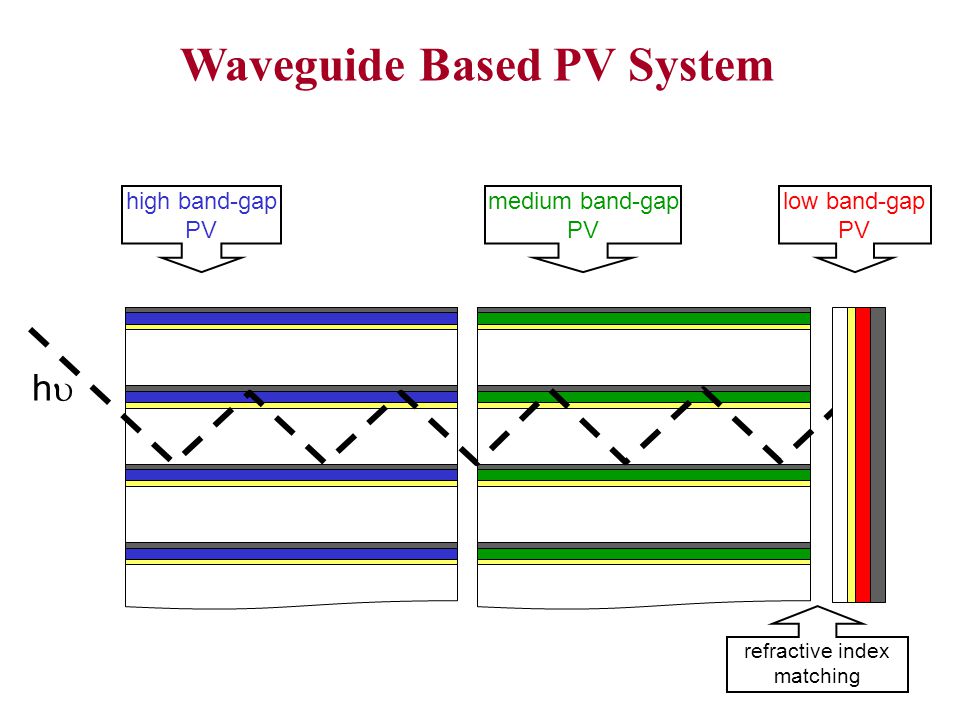 Waveguide Based PV System

high band-gap PV

medium band-gap PV

low band-gap PV

hυ

refractive index matching